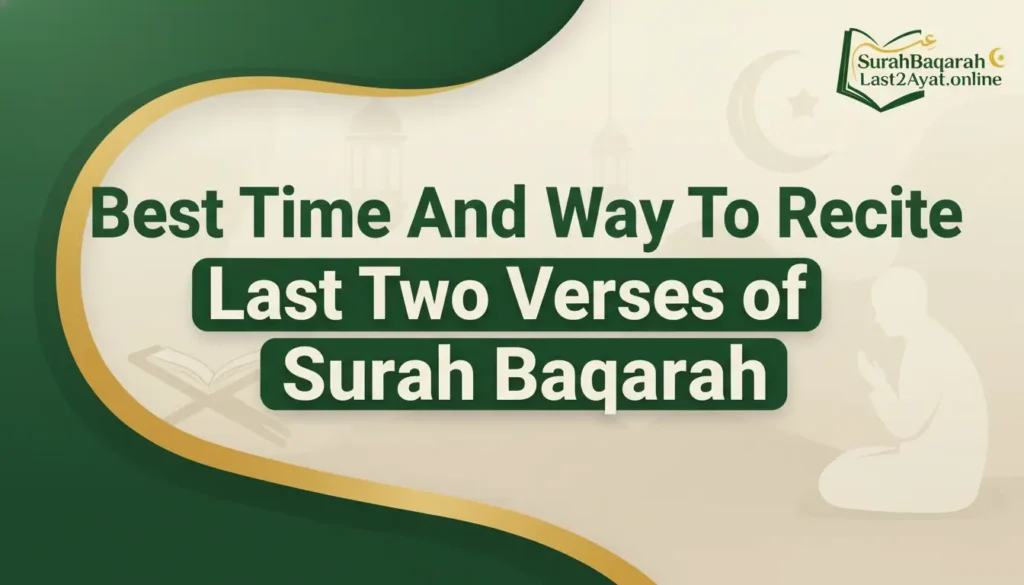 SurahBaqarah
Last2Ayat.online

Best Time And Way To Recite
Last Two Verses of
Surah Baqarah